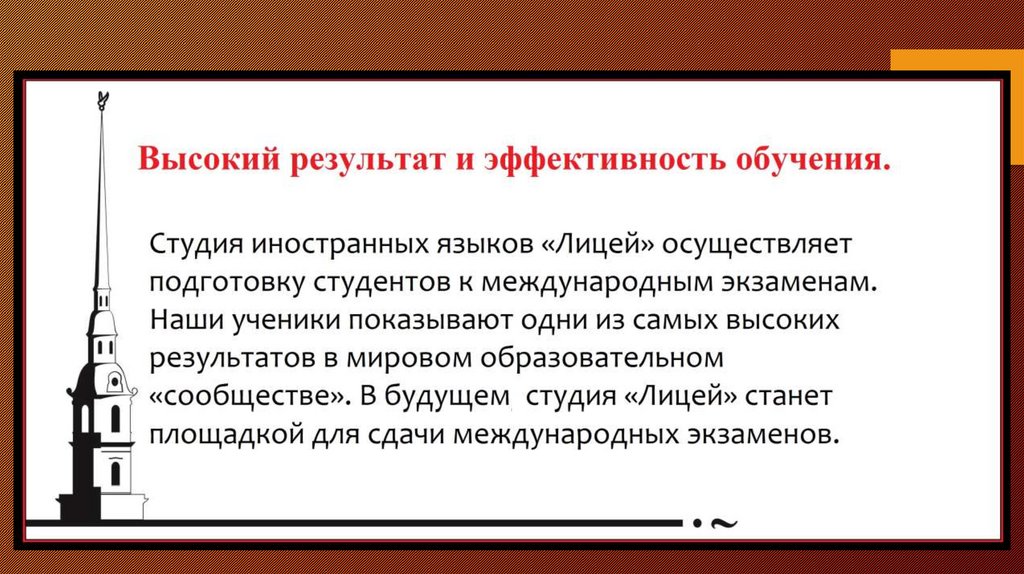 Высокий результат и эффективность обучения.

Студия иностранных языков «Лицей» осуществляет подготовку студентов к международным экзаменам. Наши ученики показывают одни из самых высоких результатов в мировом образовательном «сообществе». В будущем, студия «Лицей» станет площадкой для сдачи международных экзаменов.